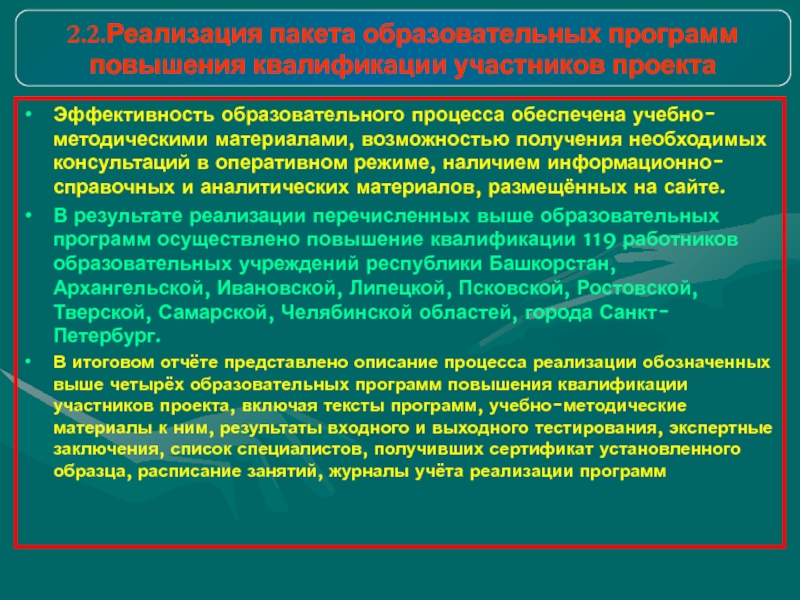 2.2.Реализация пакета образовательных программ повышения квалификации участников проекта

• Эффективность образовательного процесса обеспечена учебно-методическими материалами, возможностью получения необходимых консультаций в оперативном режиме, наличием информационно-справочных и аналитических материалов, размещённых на сайте.

• В результате реализации перечисленных выше образовательных программ осуществлено повышение квалификации 119 работников образовательных учреждений республики Башкорстан, Архангельской, Ивановской, Липецкой, Псковской, Ростовской, Тверской, Самарской, Челябинской областей, города Санкт-Петербург.

• В итоговом отчёте представлено описание процесса реализации обозначенных выше четырёх образовательных программ повышения квалификации участников проекта, включая тексты программ, учебно-методические материалы к ним, результаты входного и выходного тестирования, экспертные заключения, список специалистов, получивших сертификат установленного образца, расписание занятий, журналы учёта реализации программ